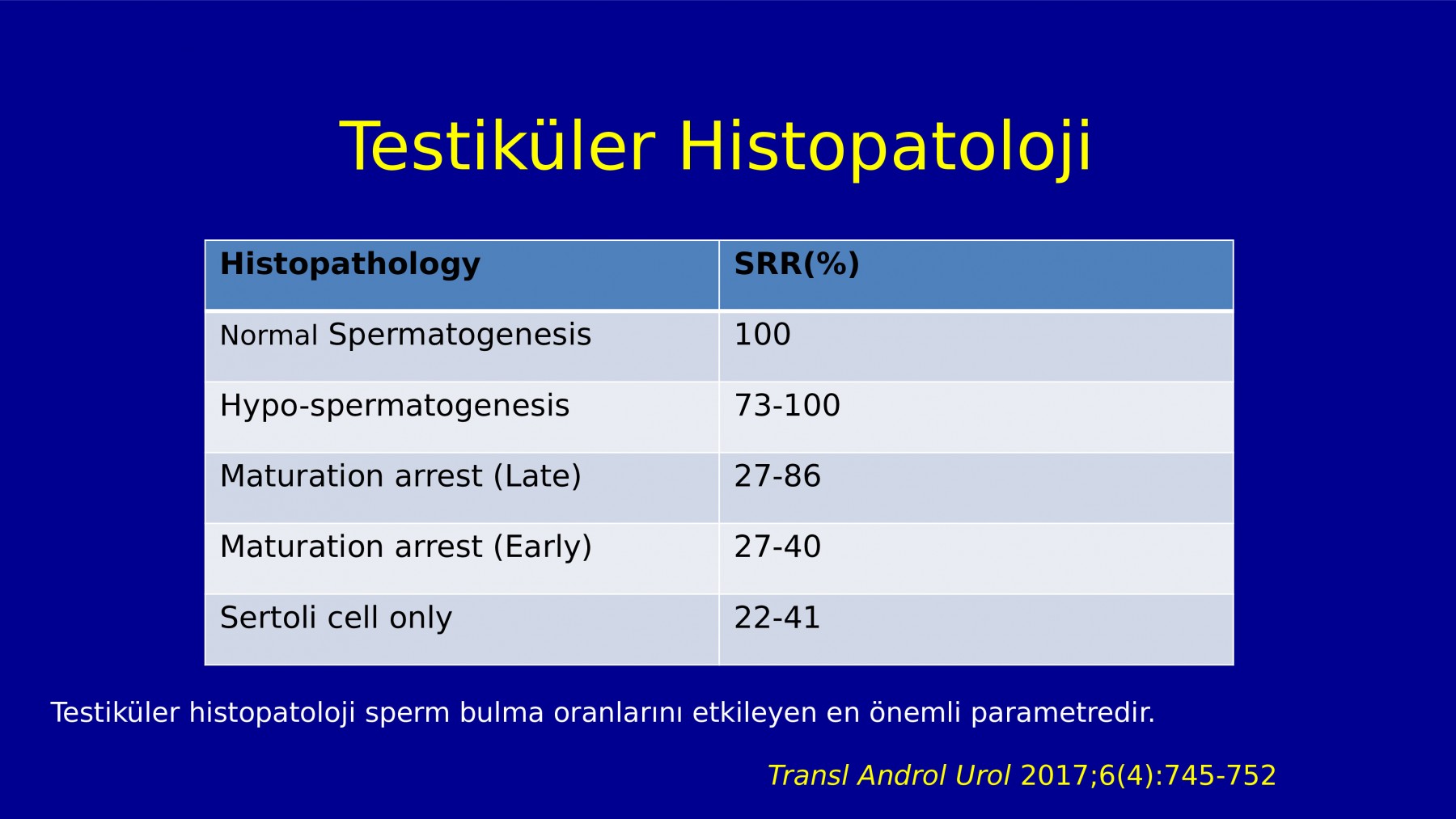 Testiküler Histopatoloji

| Histopathology | SRR(%) |
|---|---|
| Normal Spermatogenesis | 100 |
| Hypo-spermatogenesis | 73-100 |
| Maturation arrest (Late) | 27-86 |
| Maturation arrest (Early) | 27-40 |
| Sertoli cell only | 22-41 |

Testiküler histopatoloji sperm bulma oranlarını etkileyen en önemli parametredir.

Transl Androl Urol 2017;6(4):745-752